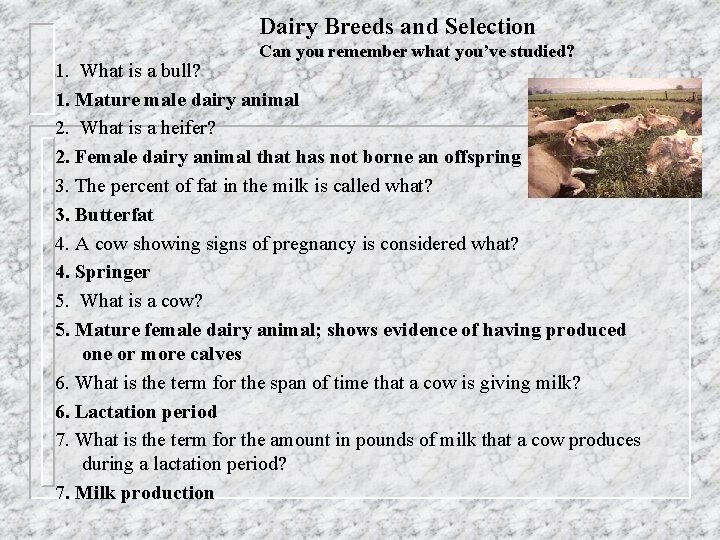 Dairy Breeds and Selection
Can you remember what you've studied?

1. What is a bull?

1. Mature male dairy animal

2. What is a heifer?

2. Female dairy animal that has not borne an offspring

3. The percent of fat in the milk is called what?

3. Butterfat

4. A cow showing signs of pregnancy is considered what?

4. Springer

5. What is a cow?

5. Mature female dairy animal; shows evidence of having produced one or more calves

6. What is the term for the span of time that a cow is giving milk?

6. Lactation period

7. What is the term for the amount in pounds of milk that a cow produces during a lactation period?

7. Milk production